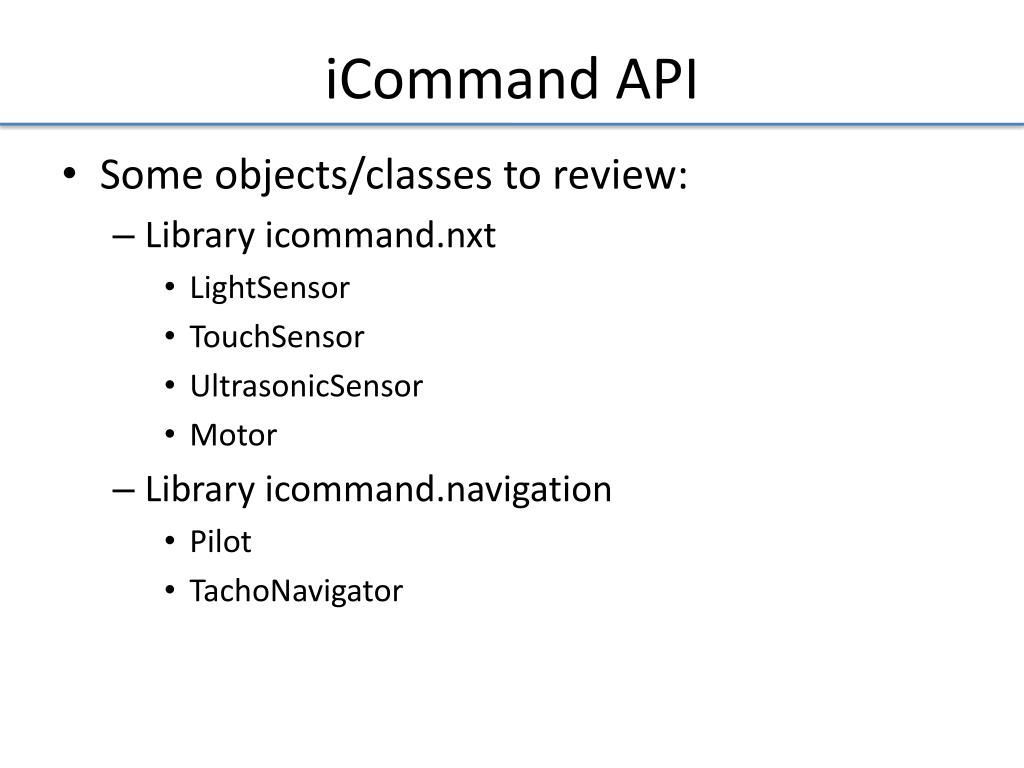 iCommand API

• Some objects/classes to review:
– Library icommand.nxt
• LightSensor
• TouchSensor
• UltrasonicSensor
• Motor
– Library icommand.navigation
• Pilot
• TachoNavigator